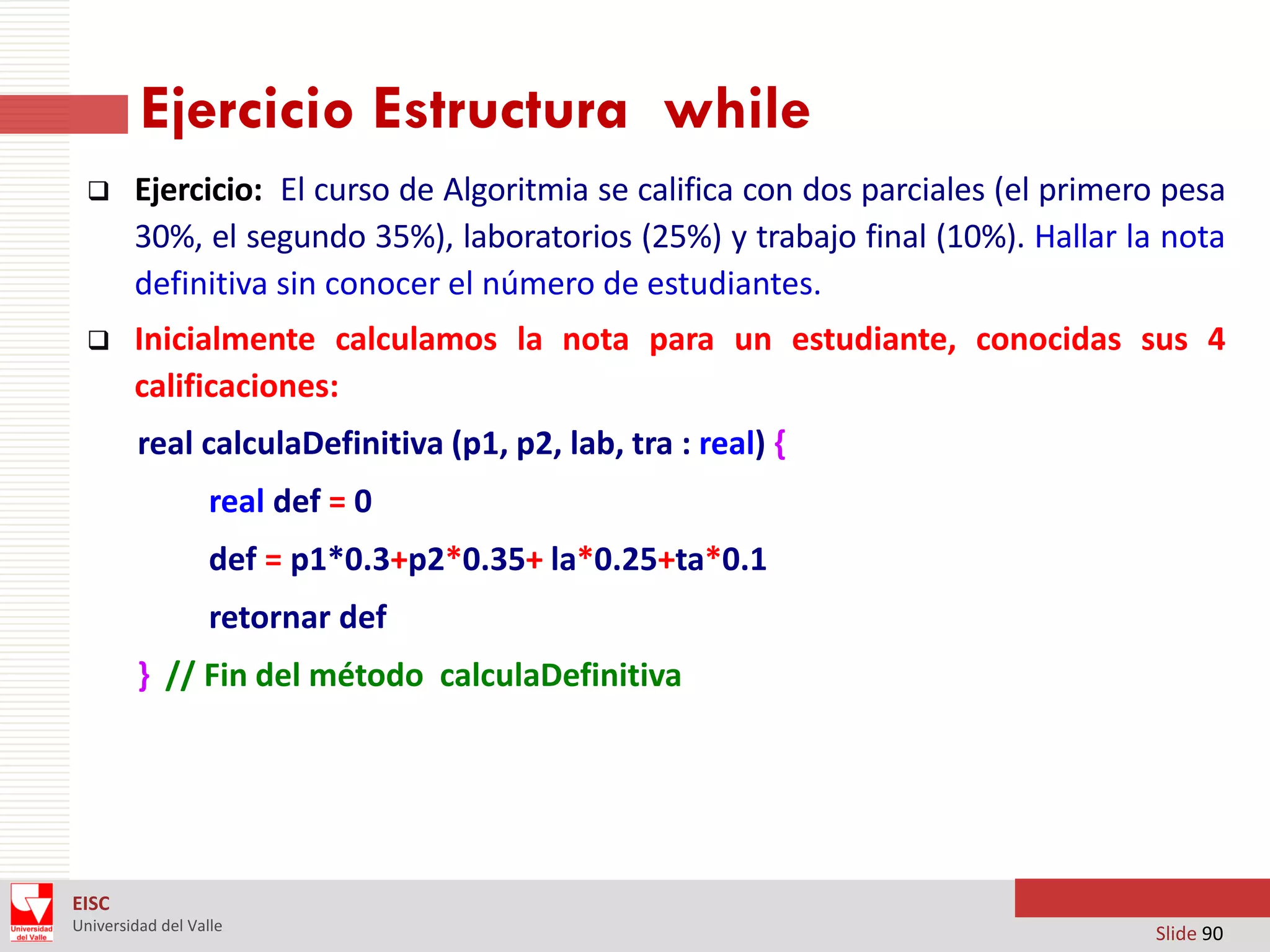 Ejercicio Estructura while

❑ Ejercicio: El curso de Algoritmia se califica con dos parciales (el primero pesa 30%, el segundo 35%), laboratorios (25%) y trabajo final (10%). Hallar la nota definitiva sin conocer el número de estudiantes.

❑ Inicialmente calculamos la nota para un estudiante, conocidas sus 4 calificaciones:

real calculaDefinitiva (p1, p2, lab, tra : real) {

real def = 0

def = p1*0.3+p2*0.35+ la*0.25+ta*0.1

retornar def

} // Fin del método calculaDefinitiva

Universidad del Valle

EISC
Universidad del Valle

Slide 90